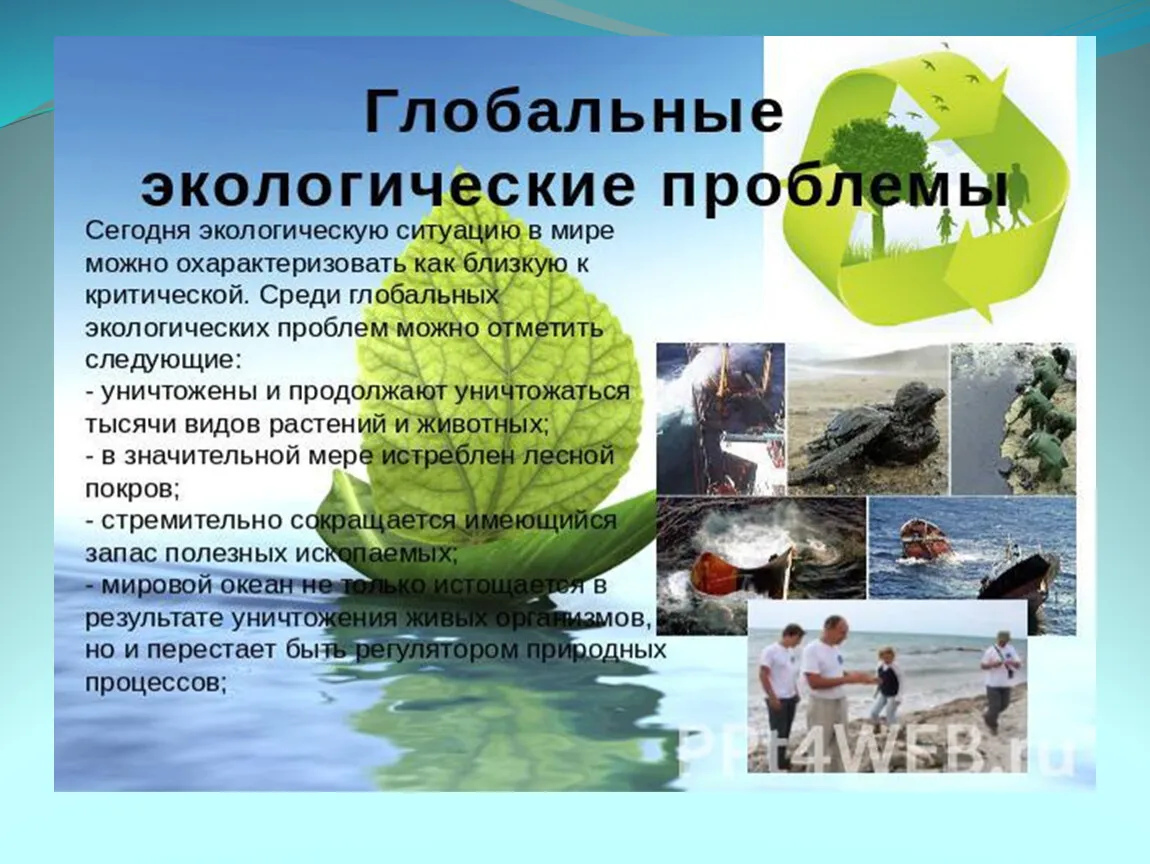 Глобальные экологические проблемы

Сегодня экологическую ситуацию в мире можно охарактеризовать как близкую к критической. Среди глобальных экологических проблем можно отметить следующие:
- уничтожены и продолжают уничтожаться тысячи видов растений и животных;
- в значительной мере истреблен лесной покров;
- стремительно сокращается имеющийся запас полезных ископаемых;
- мировой океан не только истощается в результате уничтожения живых организмов, но и перестает быть регулятором природных процессов;

PPt4WEB.ru